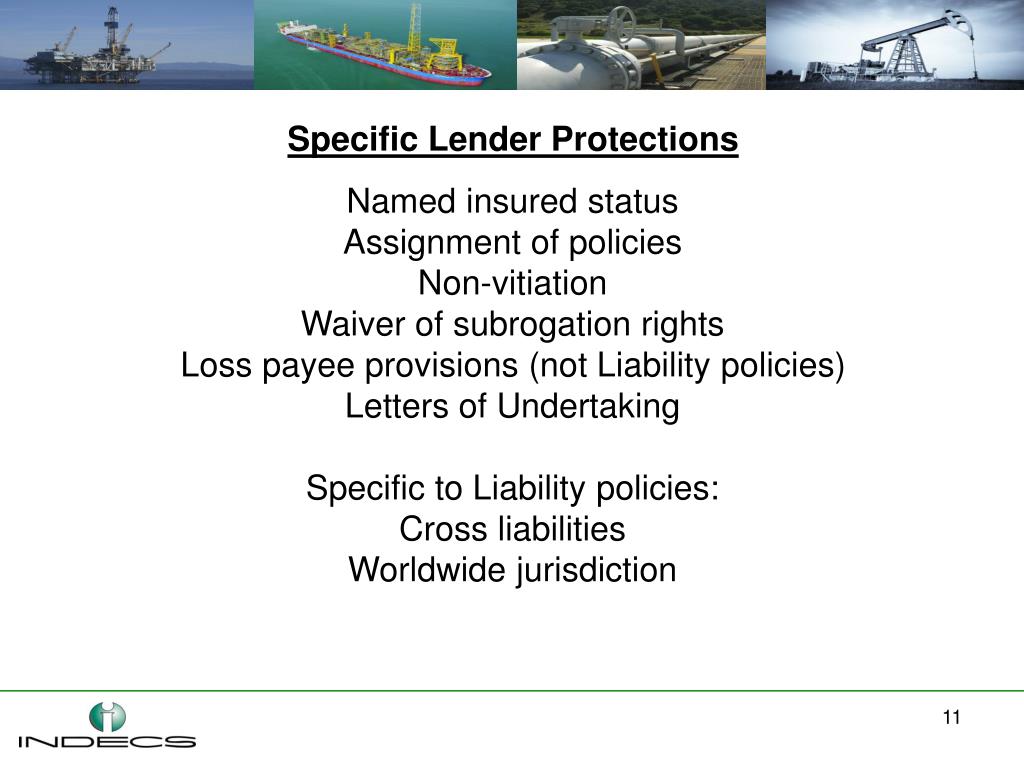 Specific Lender Protections

Named insured status
Assignment of policies
Non-vitiation
Waiver of subrogation rights
Loss payee provisions (not Liability policies)
Letters of Undertaking

Specific to Liability policies:
Cross liabilities
Worldwide jurisdiction

INDECS

11